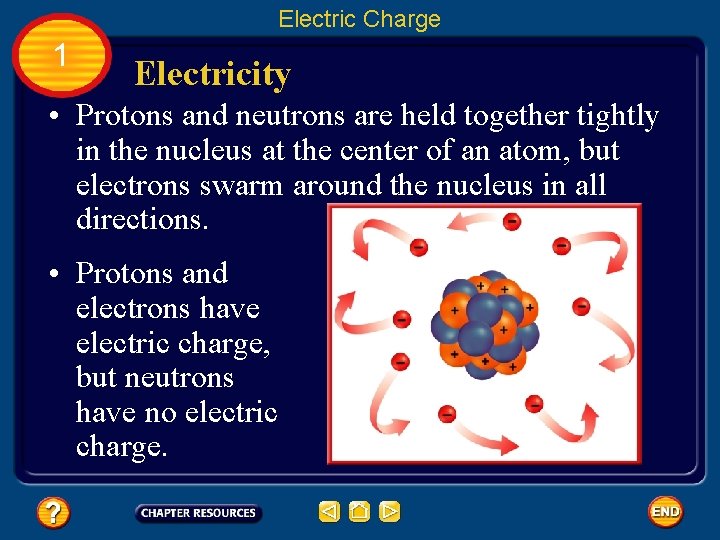 Electric Charge

1

Electricity

• Protons and neutrons are held together tightly in the nucleus at the center of an atom, but electrons swarm around the nucleus in all directions.

• Protons and electrons have electric charge, but neutrons have no electric charge.

?

CHAPTER RESOURCES

END